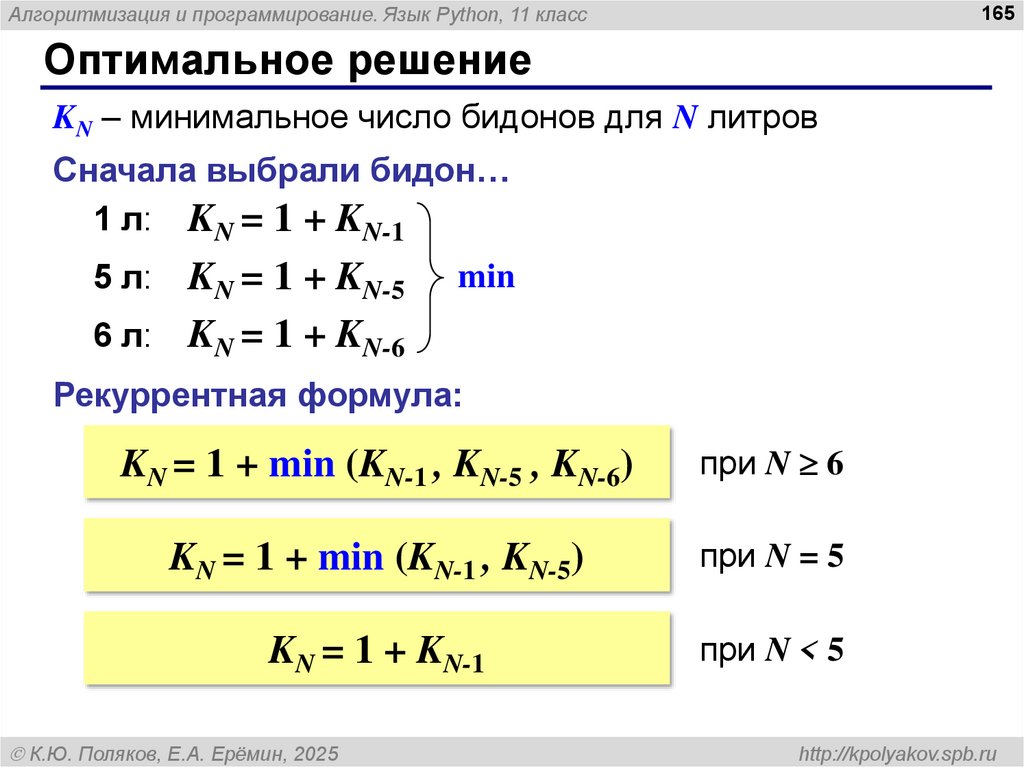 Алгоритмизация и программирование. Язык Python, 11 класс

165

Оптимальное решение

$K_N$ – минимальное число бидонов для $N$ литров

Сначала выбрали бидон…

1 л: $K_N = 1 + K_{N-1}$

5 л: $K_N = 1 + K_{N-5}$

6 л: $K_N = 1 + K_{N-6}$

min

Рекуррентная формула:

$K_N = 1 + \min (K_{N-1}, K_{N-5}, K_{N-6})$ при $N \geq 6$

$K_N = 1 + \min (K_{N-1}, K_{N-5})$ при $N = 5$

$K_N = 1 + K_{N-1}$ при $N < 5$

© К.Ю. Поляков, Е.А. Ерёмин, 2025

http://kpolyakov.spb.ru